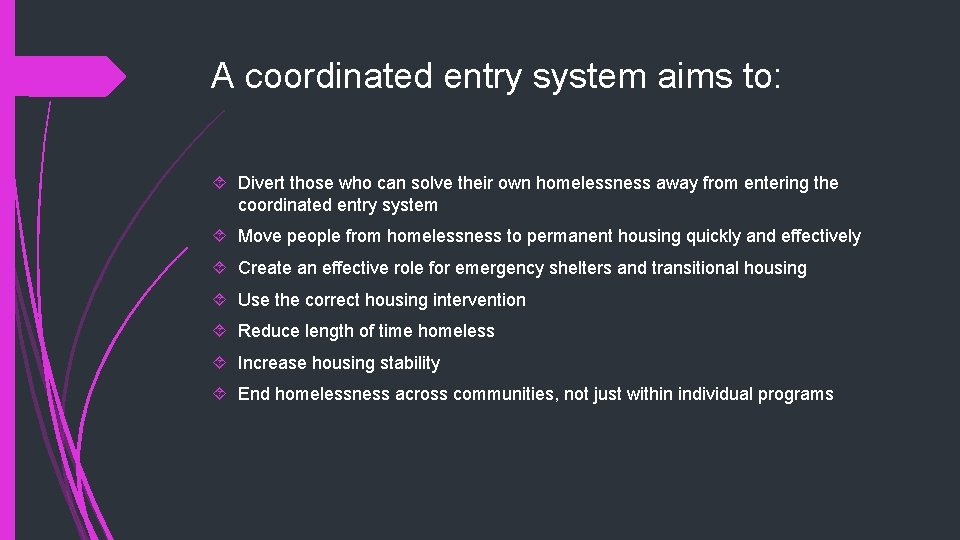 A coordinated entry system aims to:

Divert those who can solve their own homelessness away from entering the coordinated entry system

Move people from homelessness to permanent housing quickly and effectively

Create an effective role for emergency shelters and transitional housing

Use the correct housing intervention

Reduce length of time homeless

Increase housing stability

End homelessness across communities, not just within individual programs